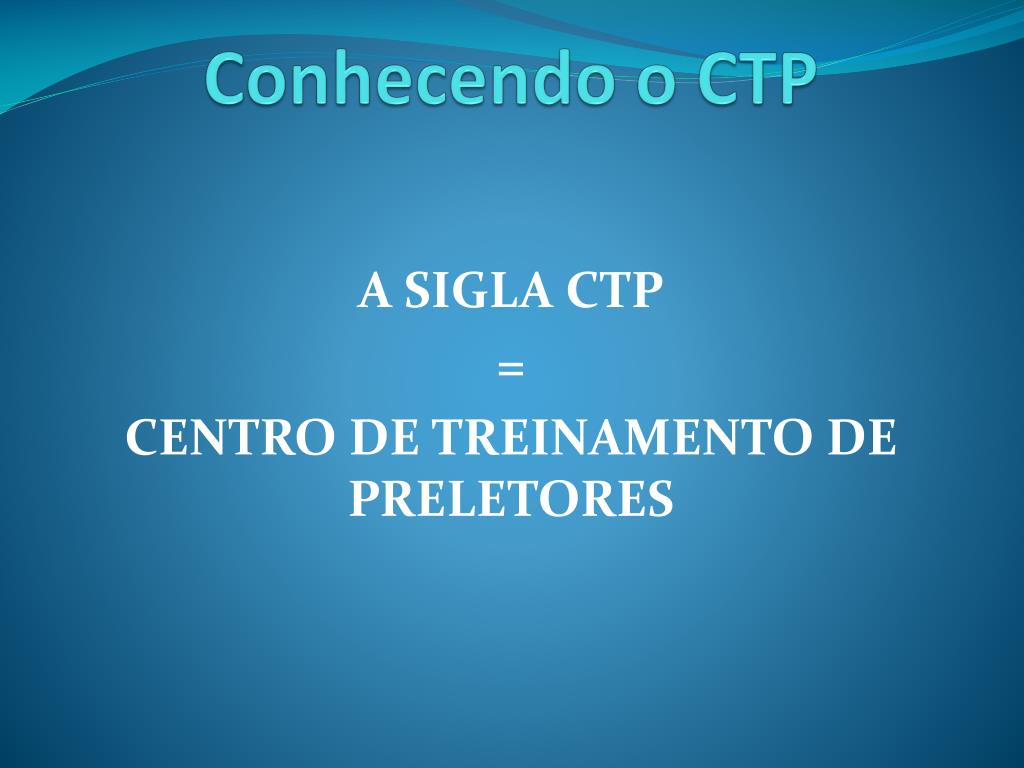 Conhecendo o CTP

A SIGLA CTP

=

CENTRO DE TREINAMENTO DE PRELETORES